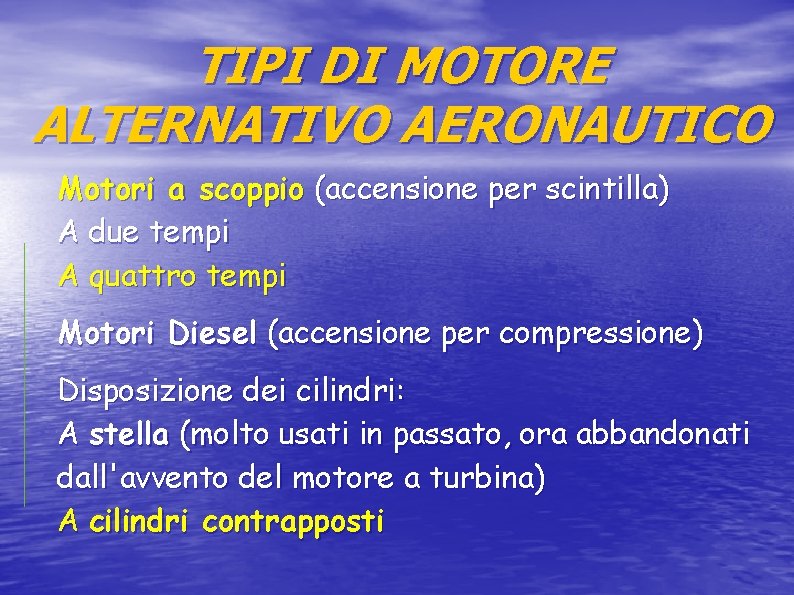 TIPI DI MOTORE ALTERNATIVO AERONAUTICO

Motori a scoppio (accensione per scintilla)
A due tempi
A quattro tempi

Motori Diesel (accensione per compressione)

Disposizione dei cilindri:
A stella (molto usati in passato, ora abbandonati dall'avvento del motore a turbina)
A cilindri contrapposti